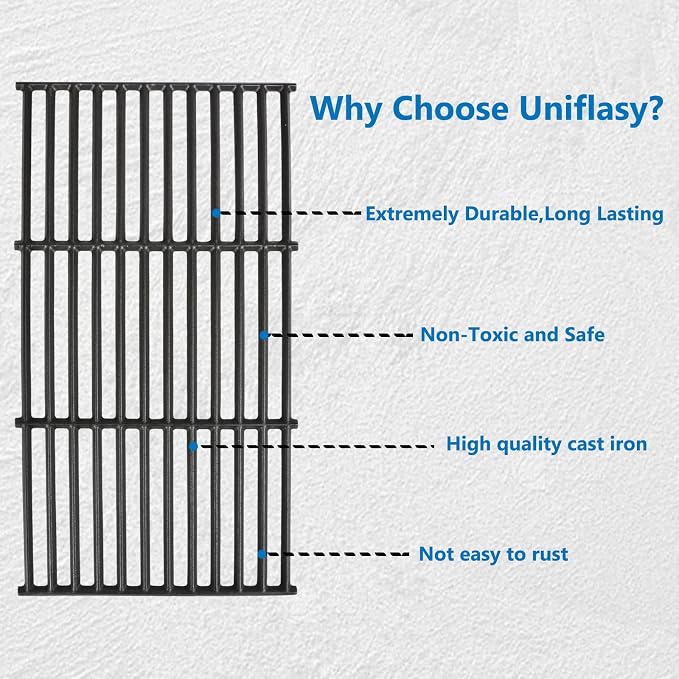 Why Choose Uniflasy?

Extremely Durable,Long Lasting

Non-Toxic and Safe

High quality cast iron

Not easy to rust